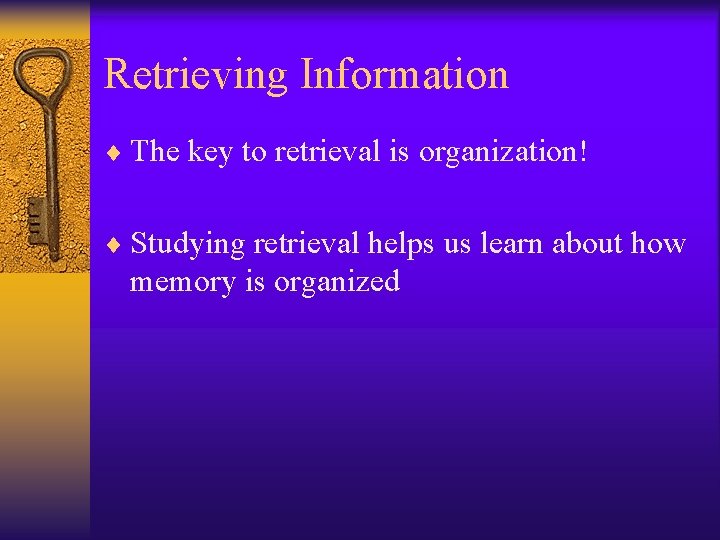 Retrieving Information

♦ The key to retrieval is organization!

♦ Studying retrieval helps us learn about how memory is organized